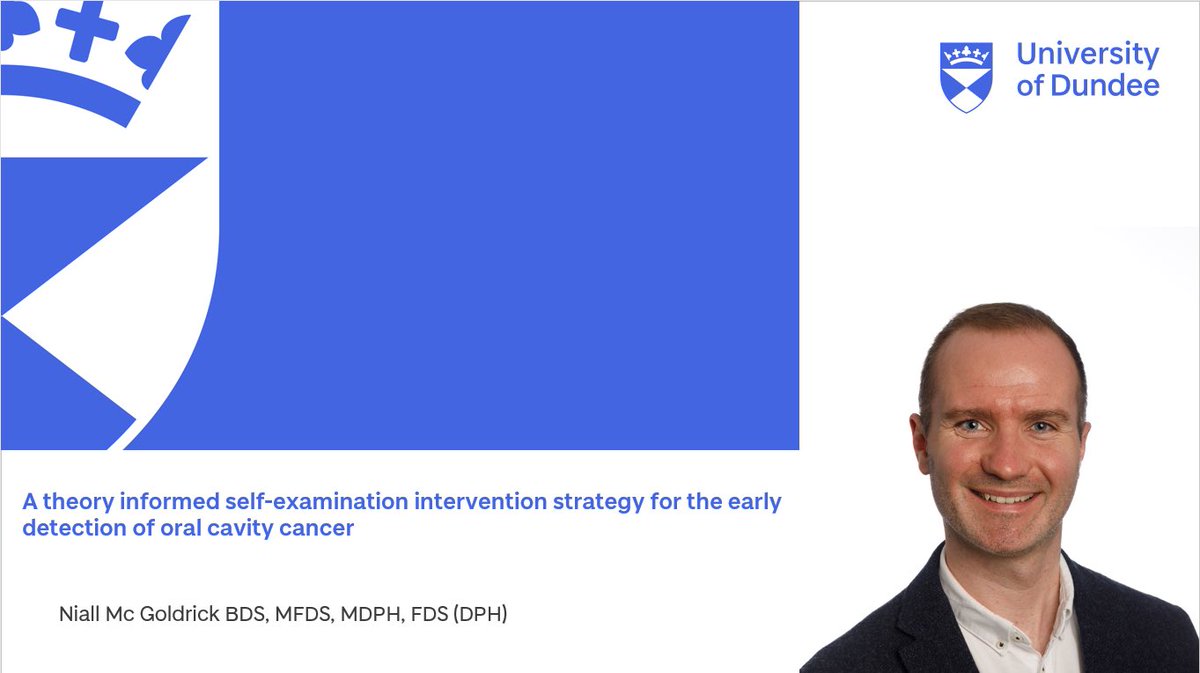 University of Dundee

A theory informed self-examination intervention strategy for the early detection of oral cavity cancer

Niall Mc Goldrick BDS, MFDS, MDPH, FDS (DPH)